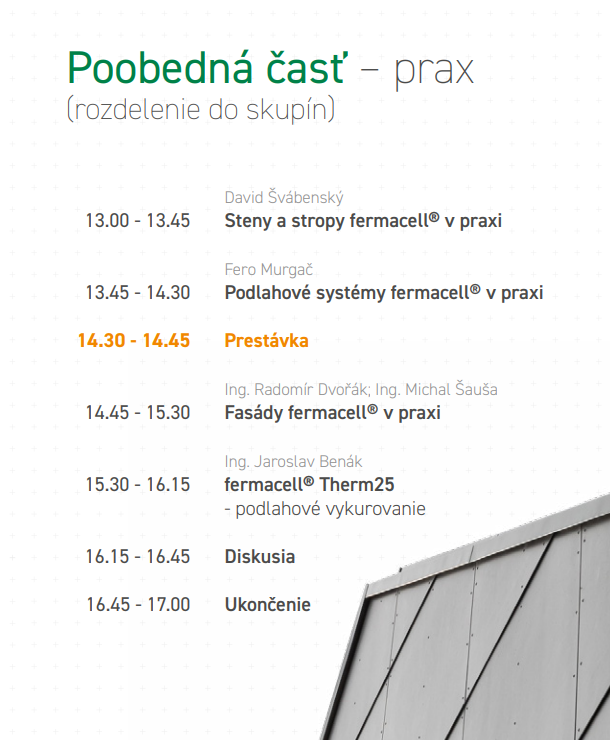 Poobedná časť – prax
(rozdelenie do skupín)

David Švábenský
13.00 - 13.45 Steny a stropy fermacell® v praxi

Fero Murgač
13.45 - 14.30 Podlahové systémy fermacell® v praxi

14.30 - 14.45 Prestávka

Ing. Radomír Dvořák; Ing. Michal Šauša
14.45 - 15.30 Fasády fermacell® v praxi

Ing. Jaroslav Benák
15.30 - 16.15 fermacell® Therm25
- podlahové vykurovanie

16.15 - 16.45 Diskusia

16.45 - 17.00 Ukončenie